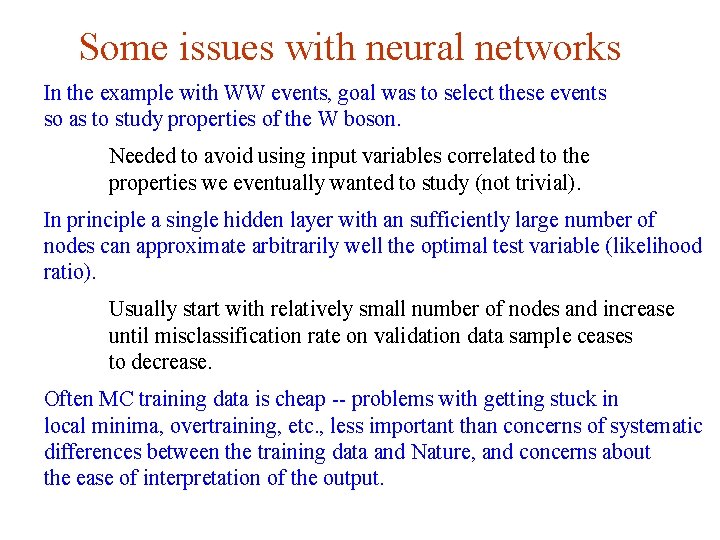 Some issues with neural networks

In the example with WW events, goal was to select these events so as to study properties of the W boson.

Needed to avoid using input variables correlated to the properties we eventually wanted to study (not trivial).

In principle a single hidden layer with an sufficiently large number of nodes can approximate arbitrarily well the optimal test variable (likelihood ratio).

Usually start with relatively small number of nodes and increase until misclassification rate on validation data sample ceases to decrease.

Often MC training data is cheap -- problems with getting stuck in local minima, overtraining, etc., less important than concerns of systematic differences between the training data and Nature, and concerns about the ease of interpretation of the output.